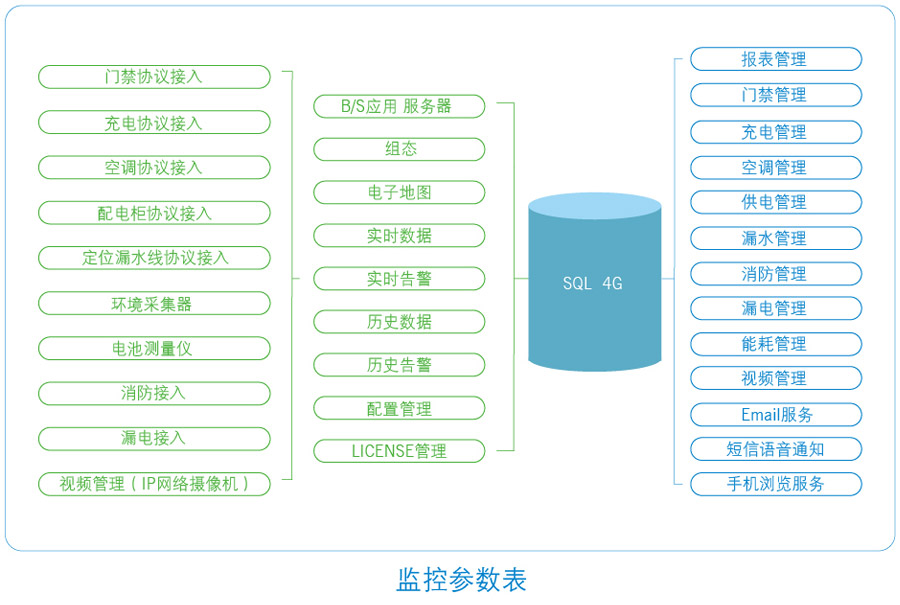 门禁协议接入

充电协议接入

空调协议接入

配电柜协议接入

定位漏水线协议接入

环境采集器

电池测量仪

消防接入

漏电接入

视频管理（IP网络摄像机）

B/S应用 服务器

组态

电子地图

实时数据

实时告警

历史数据

历史告警

配置管理

LICENSE管理

SQL 4G

报表管理

门禁管理

充电管理

空调管理

供电管理

漏水管理

消防管理

漏电管理

能耗管理

视频管理

Email服务

短信语音通知

手机浏览服务

监控参数表